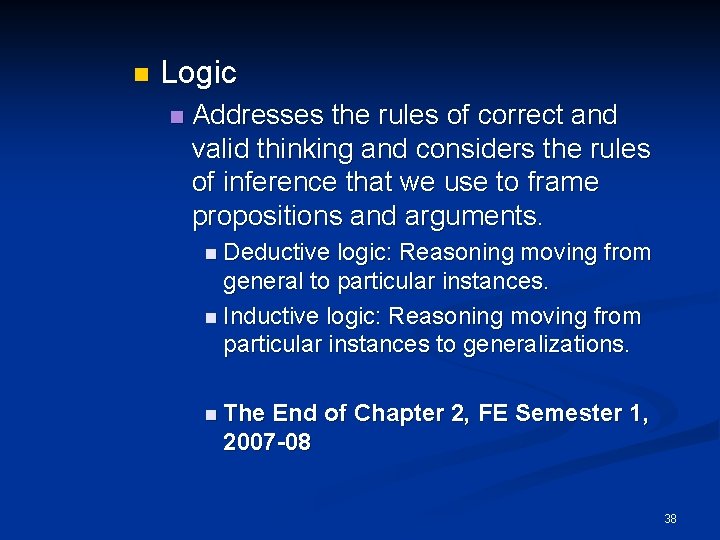 Logic

Addresses the rules of correct and valid thinking and considers the rules of inference that we use to frame propositions and arguments.

Deductive logic: Reasoning moving from general to particular instances.

Inductive logic: Reasoning moving from particular instances to generalizations.

The End of Chapter 2, FE Semester 1, 2007-08

38